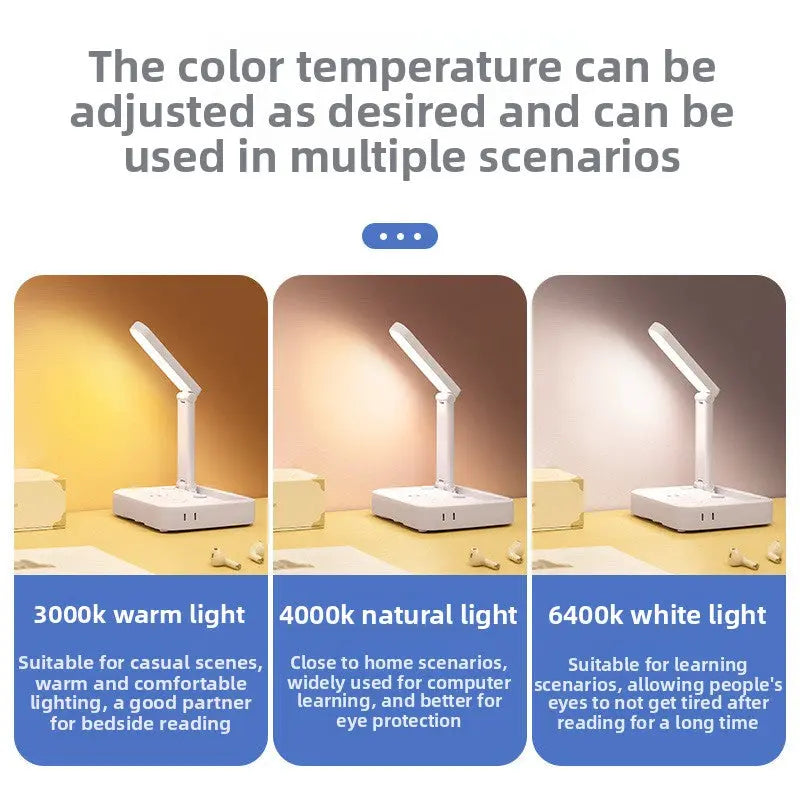 The color temperature can be adjusted as desired and can be used in multiple scenarios

3000k warm light

Suitable for casual scenes, warm and comfortable lighting, a good partner for bedside reading

4000k natural light

Close to home scenarios, widely used for computer learning, and better for eye protection

6400k white light

Suitable for learning scenarios, allowing people's eyes to not get tired after reading for a long time